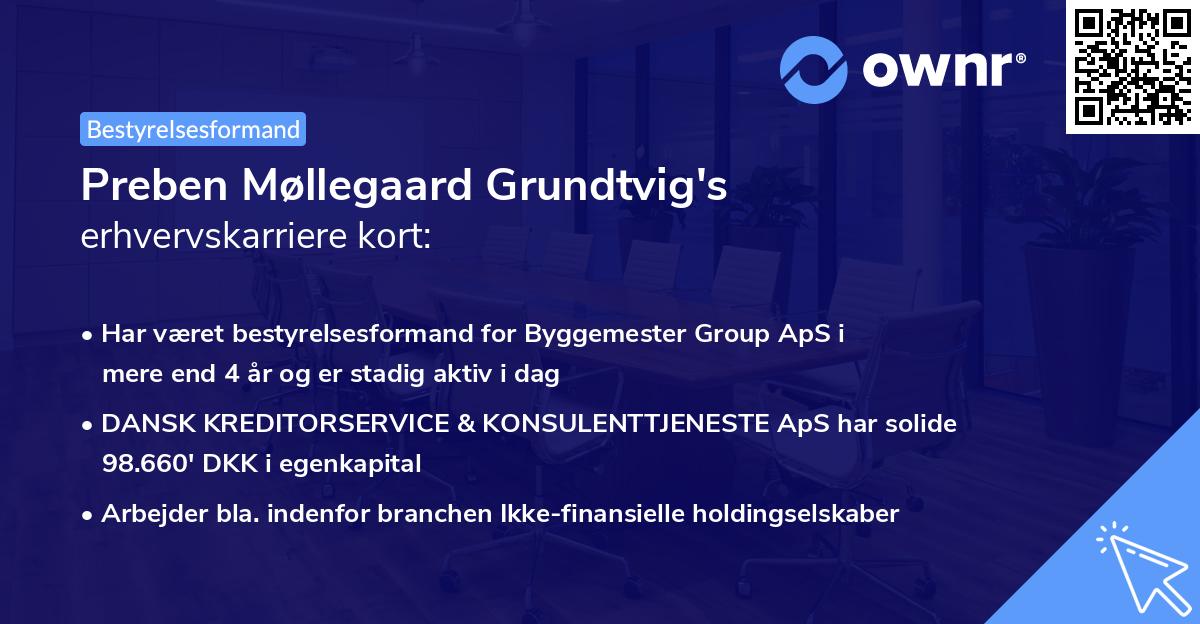 ownr®

Bestyrelsesformand

Preben Møllegaard Grundtvig's
erhvervskarriere kort:

• Har været bestyrelsesformand for Byggemester Group ApS i mere end 4 år og er stadig aktiv i dag
• DANSK KREDITORSERVICE & KONSULENTTJENESTE ApS har solide 98.660' DKK i egenkapital
• Arbejder bla. indenfor branchen Ikke-finansielle holdingselskaber